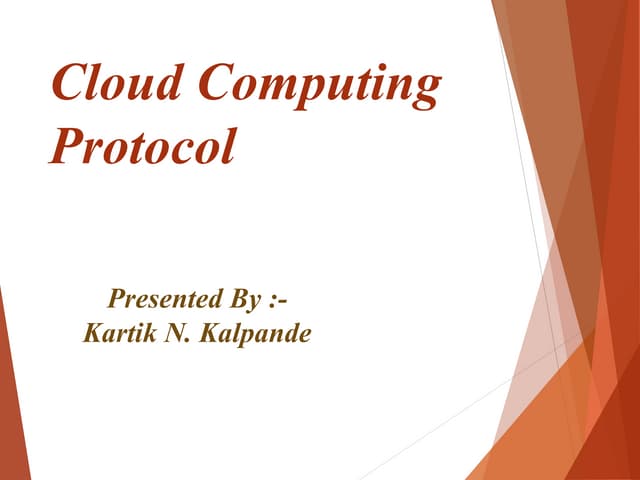 Cloud Computing Protocol

Presented By :-
Kartik N. Kalpande